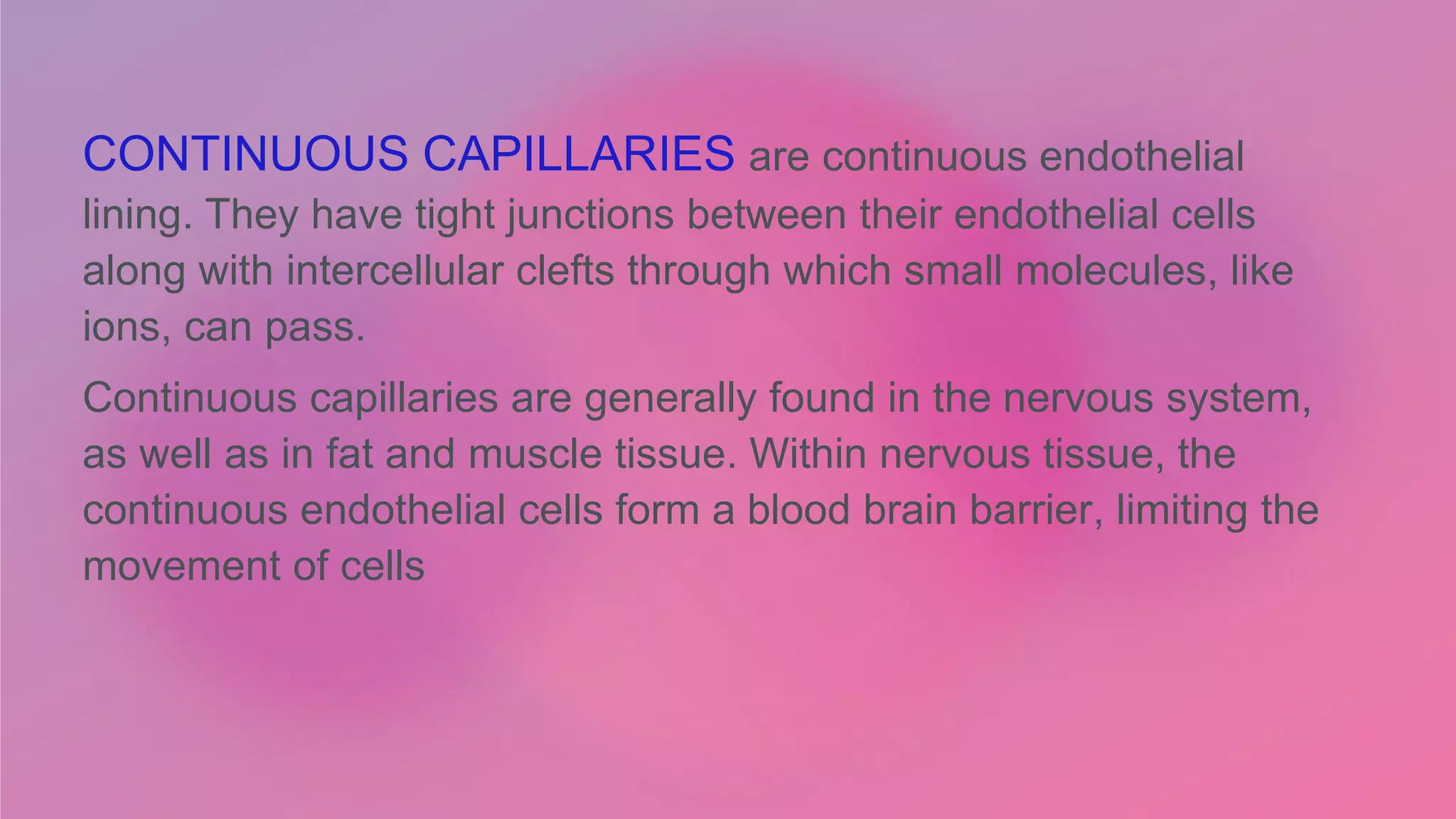 CONTINUOUS CAPILLARIES are continuous endothelial lining. They have tight junctions between their endothelial cells along with intercellular clefts through which small molecules, like ions, can pass.

Continuous capillaries are generally found in the nervous system, as well as in fat and muscle tissue. Within nervous tissue, the continuous endothelial cells form a blood brain barrier, limiting the movement of cells